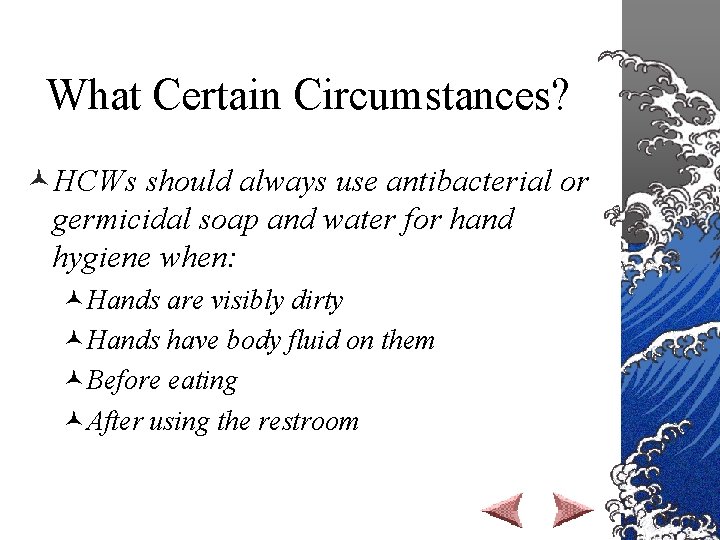 What Certain Circumstances?

HCWs should always use antibacterial or germicidal soap and water for hand hygiene when:

Hands are visibly dirty

Hands have body fluid on them

Before eating

After using the restroom